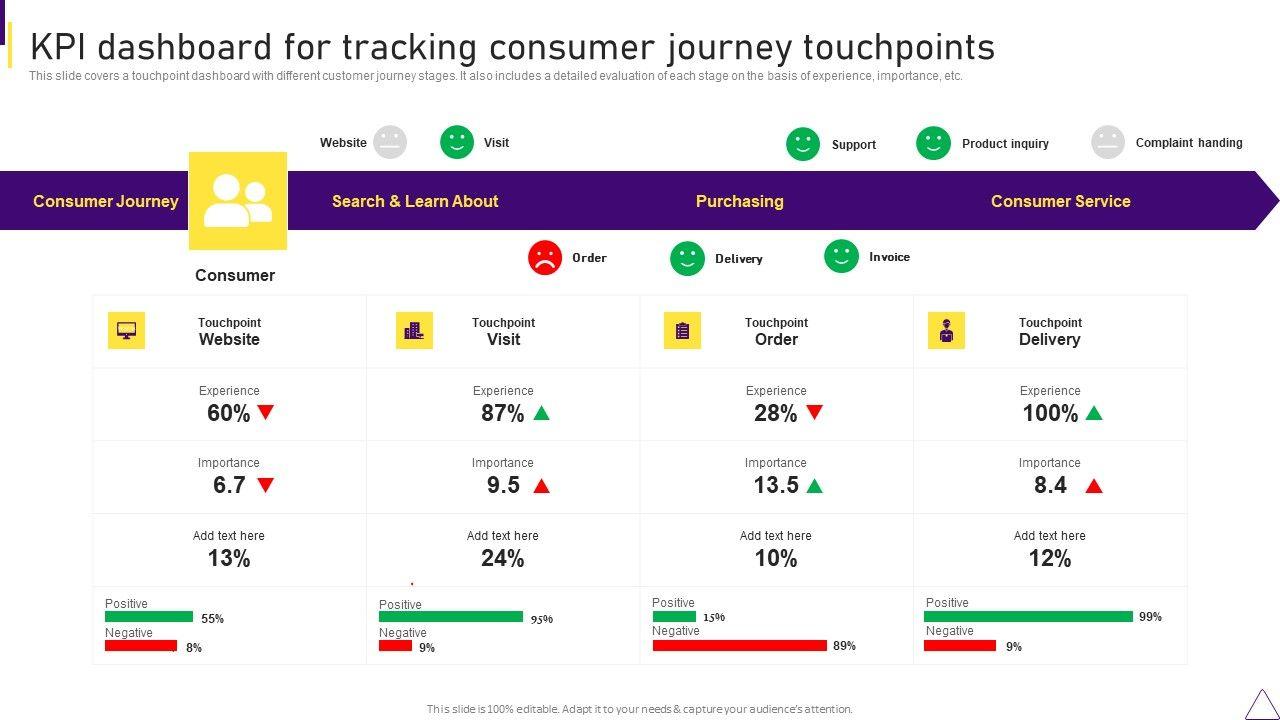 KPI dashboard for tracking consumer journey touchpoints

This slide covers a touchpoint dashboard with different customer journey stages. It also includes a detailed evaluation of each stage on the basis of experience, importance, etc.

Website Visit Support Product inquiry Complaint handing

Consumer Journey Search & Learn About Purchasing Consumer Service

Consumer

Order Delivery Invoice

| Touchpoint Website | Touchpoint Visit | Touchpoint Order | Touchpoint Delivery |
|---|---|---|---|
| Experience 60% | Experience 87% | Experience 28% | Experience 100% |
| Importance 6.7 | Importance 9.5 | Importance 13.5 | Importance 8.4 |
| Add text here 13% | Add text here 24% | Add text here 10% | Add text here 12% |
| Positive 55% Negative 8% | Positive 95% Negative 9% | Positive 15% Negative 89% | Positive 99% Negative 9% |

This slide is 100% editable. Adapt it to your needs & capture your audience's attention.